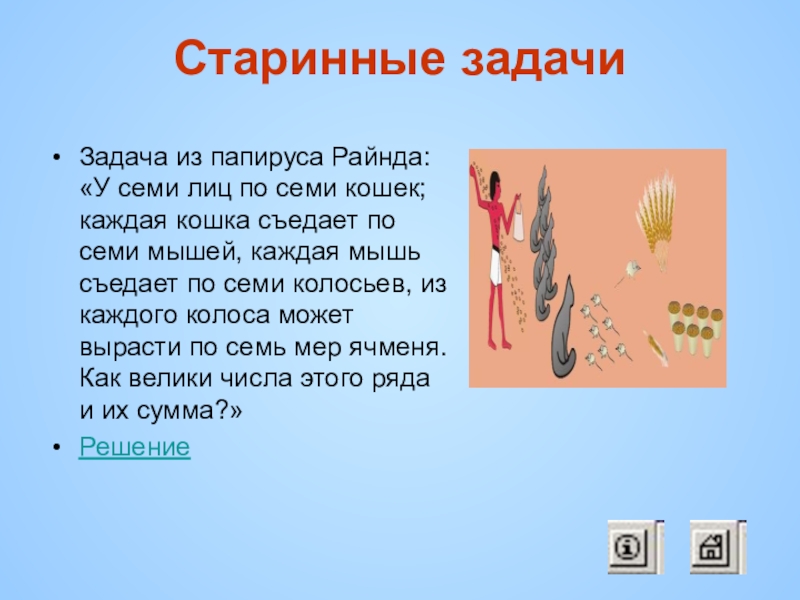 Старинные задачи

• Задача из папируса Райнда: «У семи лиц по семи кошек; каждая кошка съедает по семи мышей, каждая мышь съедает по семи колосьев, из каждого колоса может вырасти по семь мер ячменя. Как велики числа этого ряда и их сумма?»

• Решение